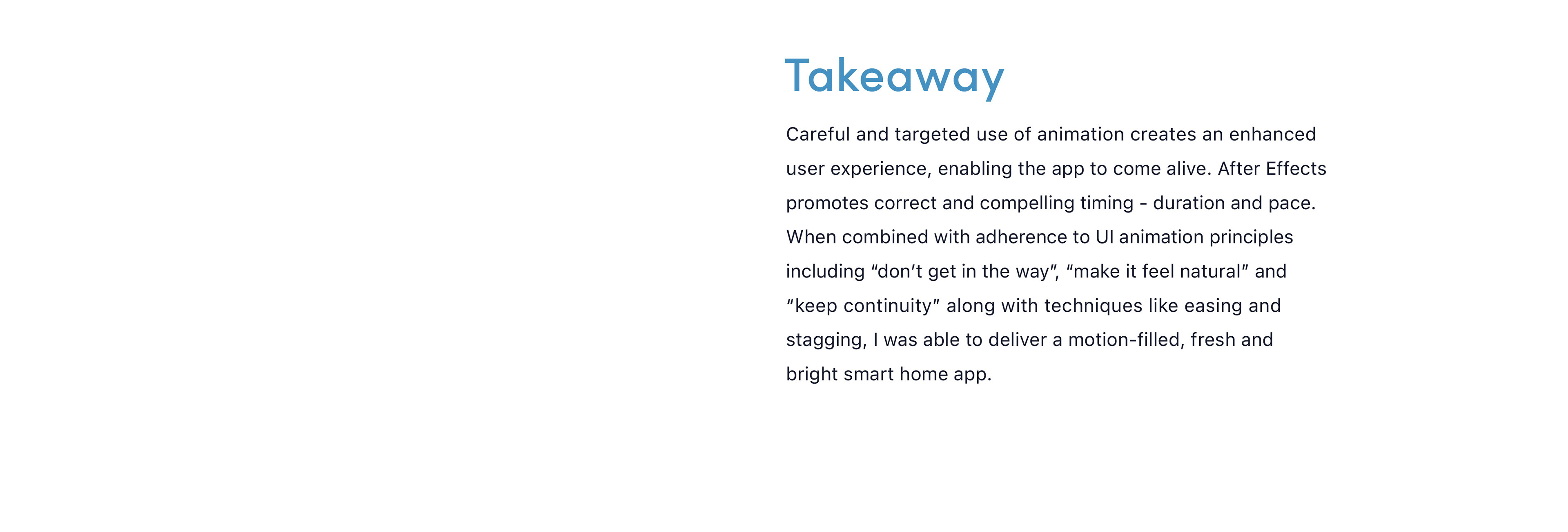 Takeaway

Careful and targeted use of animation creates an enhanced user experience, enabling the app to come alive. After Effects promotes correct and compelling timing - duration and pace. When combined with adherence to UI animation principles including “don’t get in the way”, “make it feel natural” and “keep continuity” along with techniques like easing and stagging, I was able to deliver a motion-filled, fresh and bright smart home app.